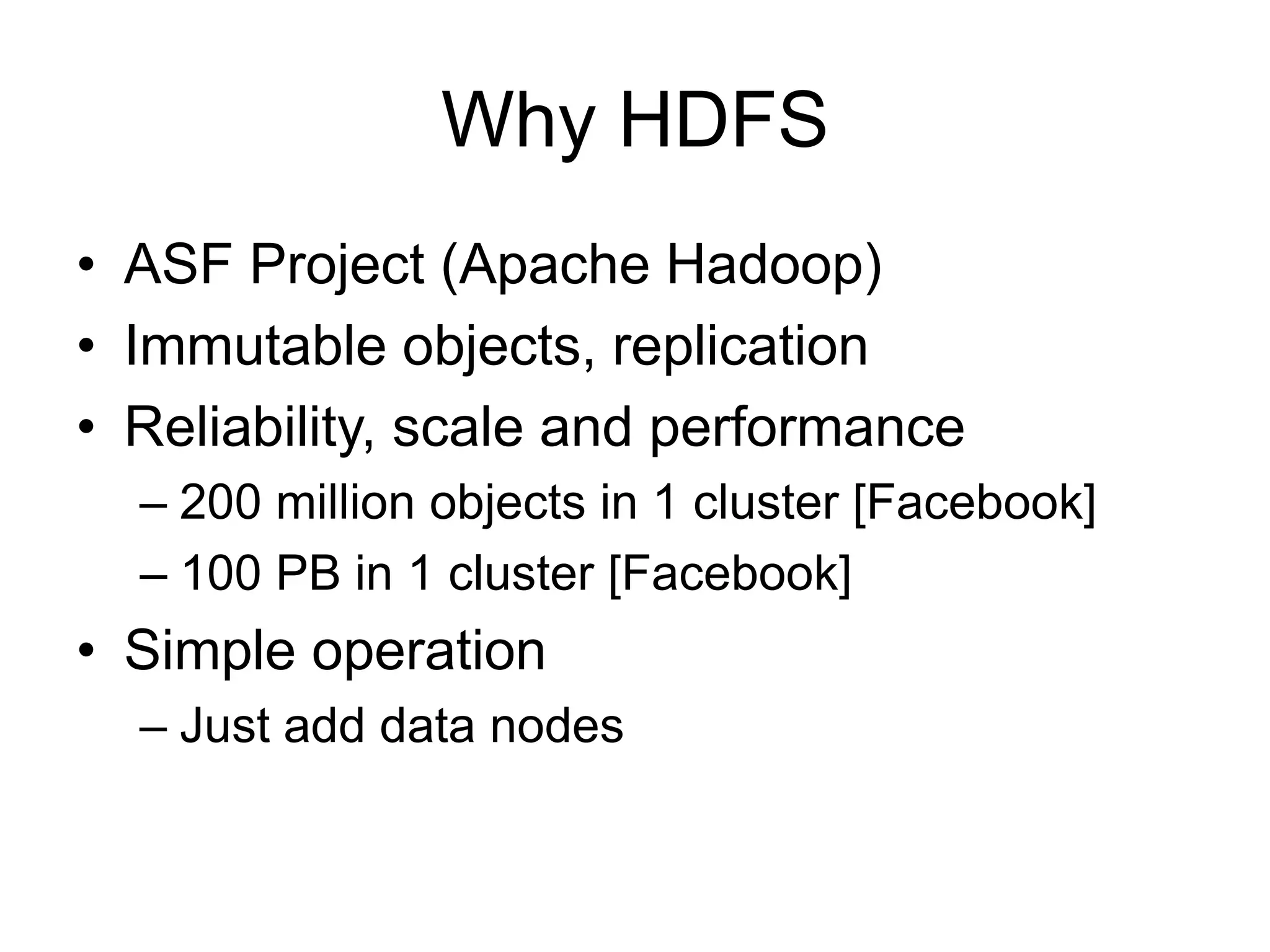 Why HDFS

• ASF Project (Apache Hadoop)
• Immutable objects, replication
• Reliability, scale and performance
– 200 million objects in 1 cluster [Facebook]
– 100 PB in 1 cluster [Facebook]
• Simple operation
– Just add data nodes